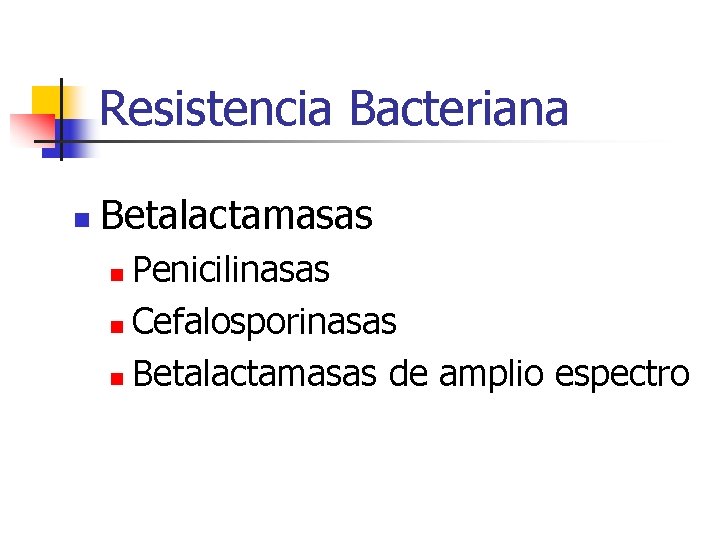 Resistencia Bacteriana

Betalactamasas

Penicilinasas

Cefalosporinasas

Betalactamasas de amplio espectro